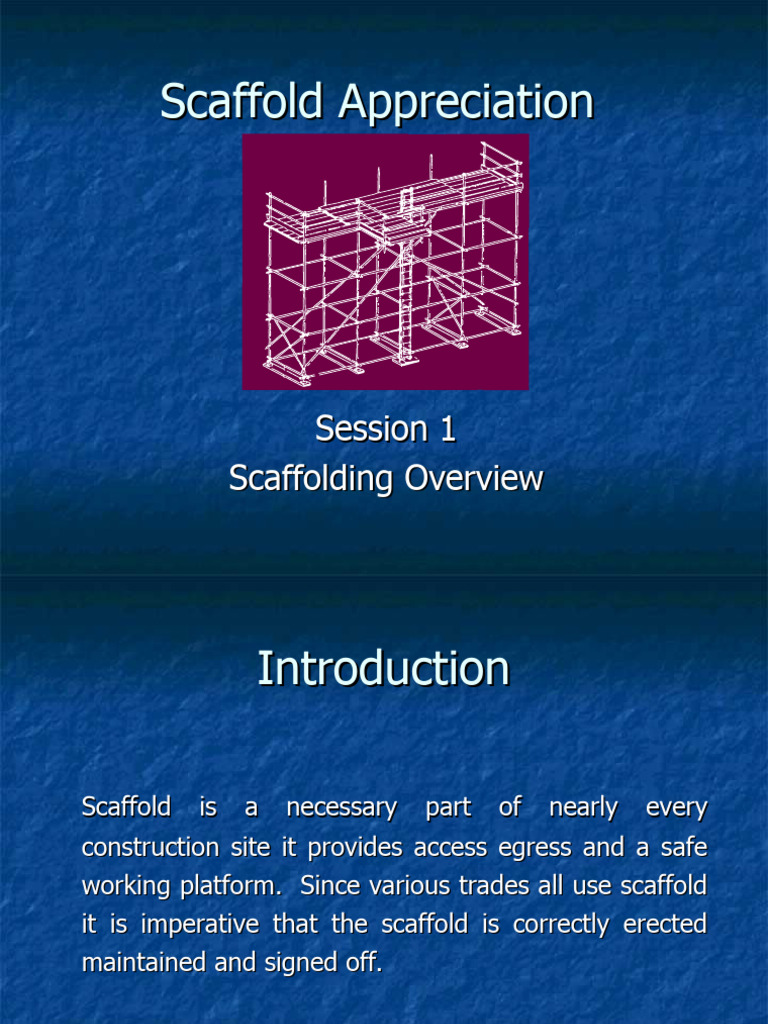 Scaffold Appreciation

Session 1
Scaffolding Overview

Introduction

Scaffold is a necessary part of nearly every construction site it provides access egress and a safe working platform. Since various trades all use scaffold it is imperative that the scaffold is correctly erected maintained and signed off.